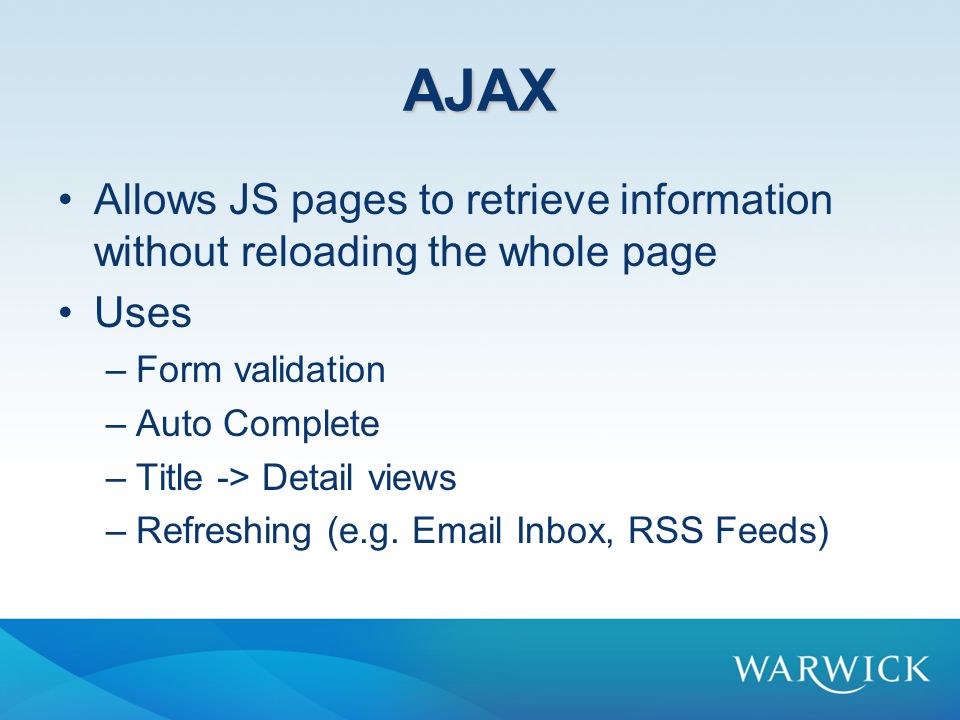 AJAX

• Allows JS pages to retrieve information without reloading the whole page
• Uses
– Form validation
– Auto Complete
– Title -> Detail views
– Refreshing (e.g. Email Inbox, RSS Feeds)

WARWICK